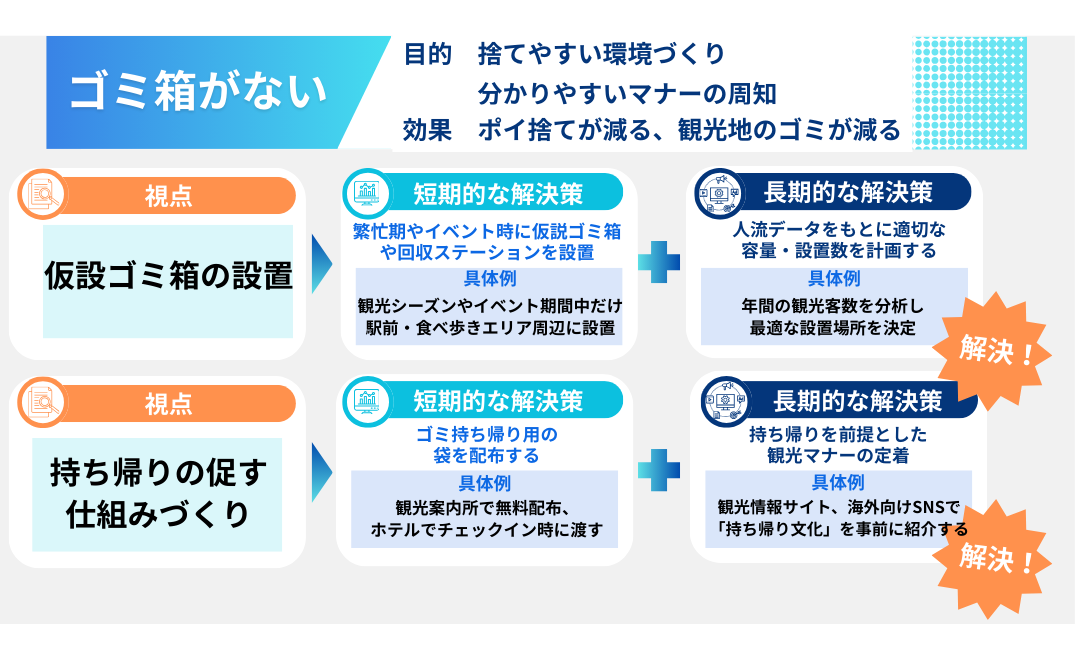 ゴミ箱がない

目的　捨てやすい環境づくり
分かりやすいマナーの周知
効果　ポイ捨てが減る、観光地のゴミが減る

視点

仮設ゴミ箱の設置

短期的な解決策

繁忙期やイベント時に仮説ゴミ箱や回収ステーションを設置

具体例

観光シーズンやイベント期間中だけ駅前・食べ歩きエリア周辺に設置

長期的な解決策

人流データをもとに適切な容量・設置数を計画する

具体例

年間の観光客数を分析し最適な設置場所を決定

解決！

視点

持ち帰りの促す仕組みづくり

短期的な解決策

ゴミ持ち帰り用の袋を配布する

具体例

観光案内所で無料配布、ホテルでチェックイン時に渡す

長期的な解決策

持ち帰りを前提とした観光マナーの定着

具体例

観光情報サイト、海外向けSNSで「持ち帰り文化」を事前に紹介する

解決！